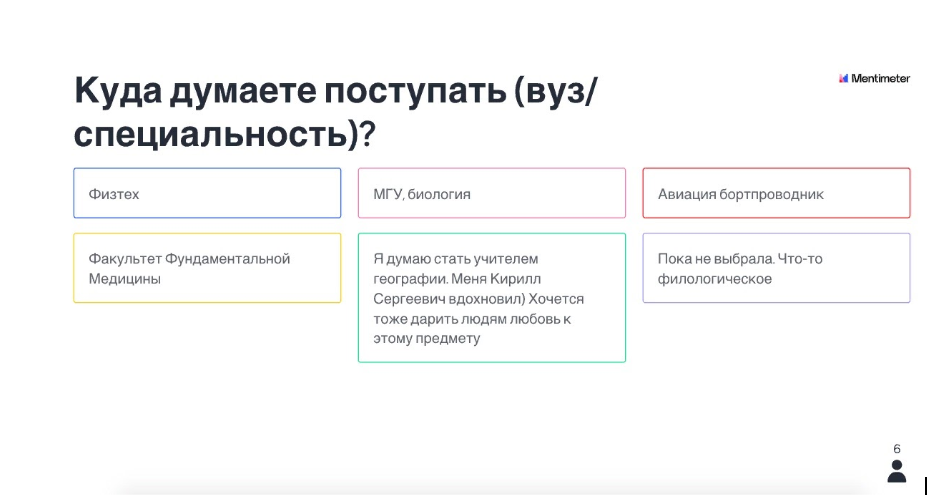 Куда думаете поступать (вуз/специальность)?

Mentimeter

Физтех

МГУ, биология

Авиация бортпроводник

Факультет Фундаментальной Медицины

Я думаю стать учителем географии. Меня Кирилл Сергеевич вдохновил) Хочется тоже дарить людям любовь к этому предмету

Пока не выбрала. Что-то филологическое

6